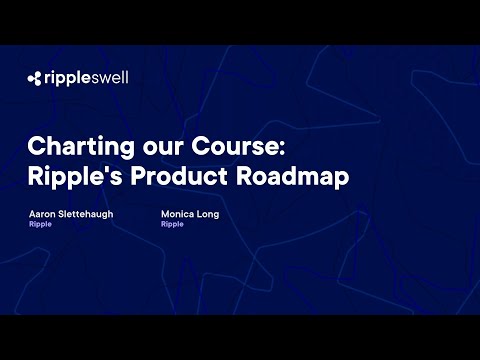 rippleswell

Charting our Course: Ripple's Product Roadmap

Aaron Slettehaugh
Ripple

Monica Long
Ripple